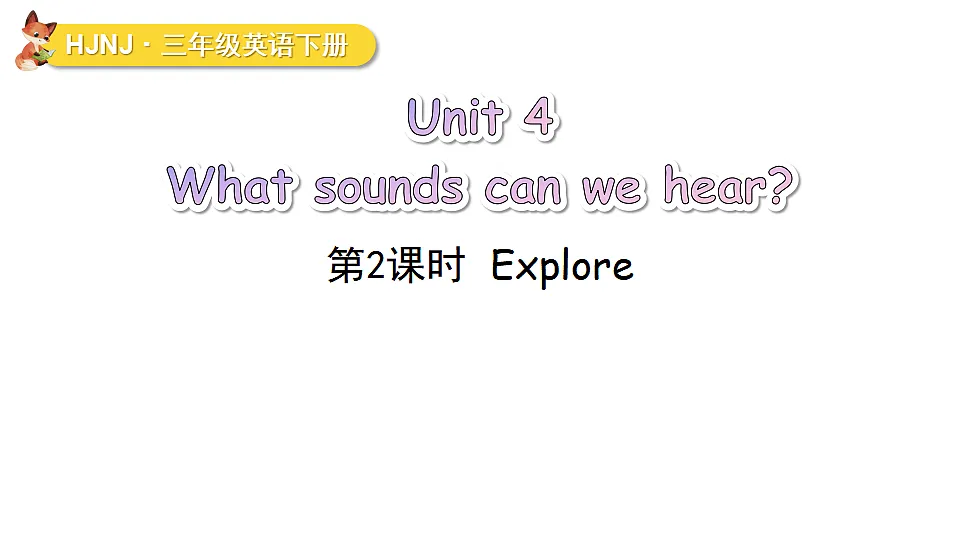 HJNJ · 三年级英语下册

Unit 4
What sounds can we hear?

第2课时 Explore